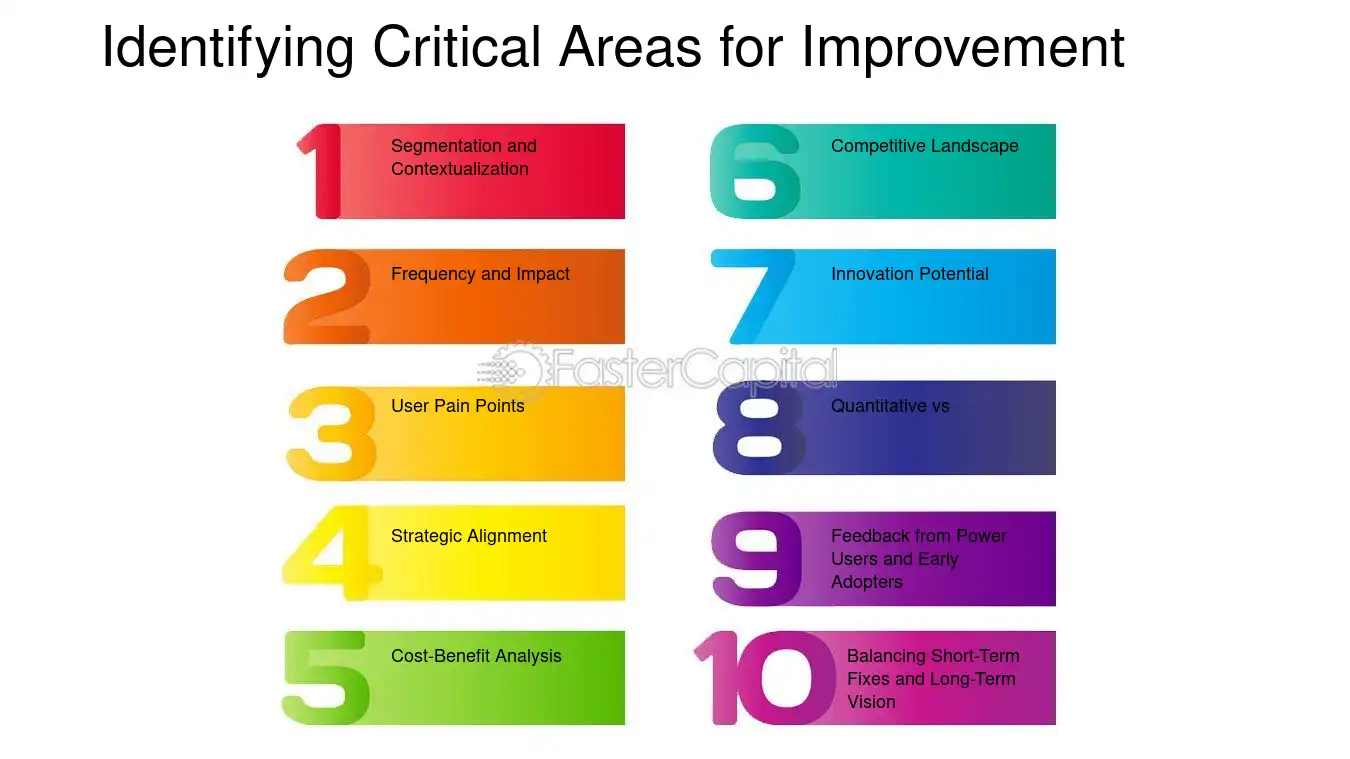 Identifying Critical Areas for Improvement

1 Segmentation and Contextualization

2 Frequency and Impact

3 User Pain Points

4 Strategic Alignment

5 Cost-Benefit Analysis

6 Competitive Landscape

7 Innovation Potential

8 Quantitative vs

9 Feedback from Power Users and Early Adopters

10 Balancing Short-Term Fixes and Long-Term Vision

FasterCapital